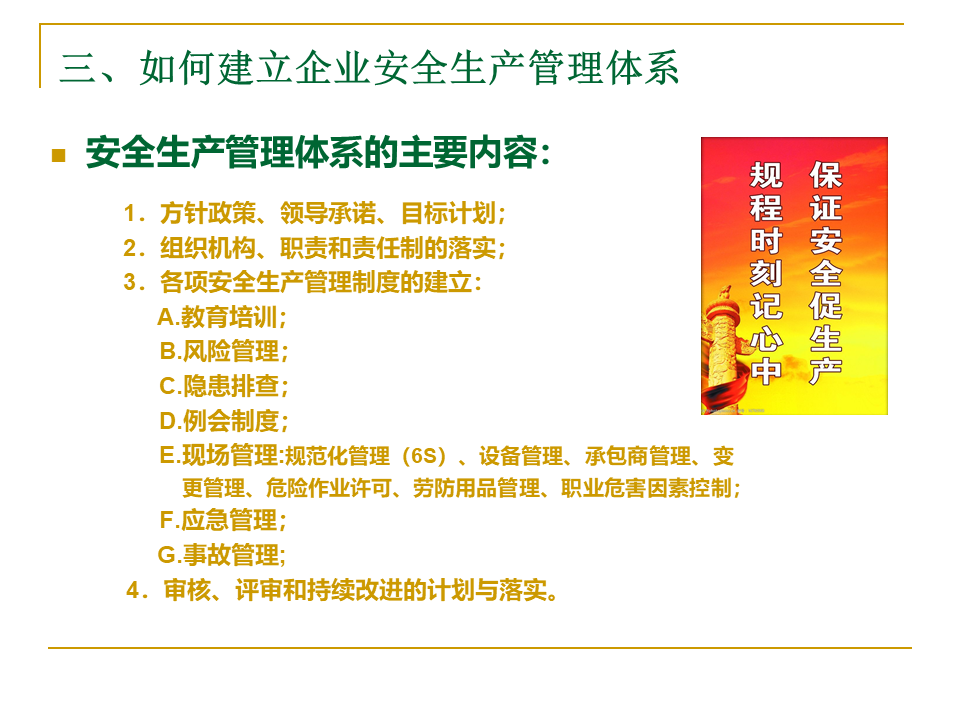 三、如何建立企业安全生产管理体系

安全生产管理体系的主要内容：

1．方针政策、领导承诺、目标计划；
2．组织机构、职责和责任制的落实；
3．各项安全生产管理制度的建立：
A.教育培训；
B.风险管理；
C.隐患排查；
D.例会制度；
E.现场管理:规范化管理（6S）、设备管理、承包商管理、变更管理、危险作业许可、劳防用品管理、职业危害因素控制；
F.应急管理；
G.事故管理；
4．审核、评审和持续改进的计划与落实。

保证安全促生产
规程时刻记心中